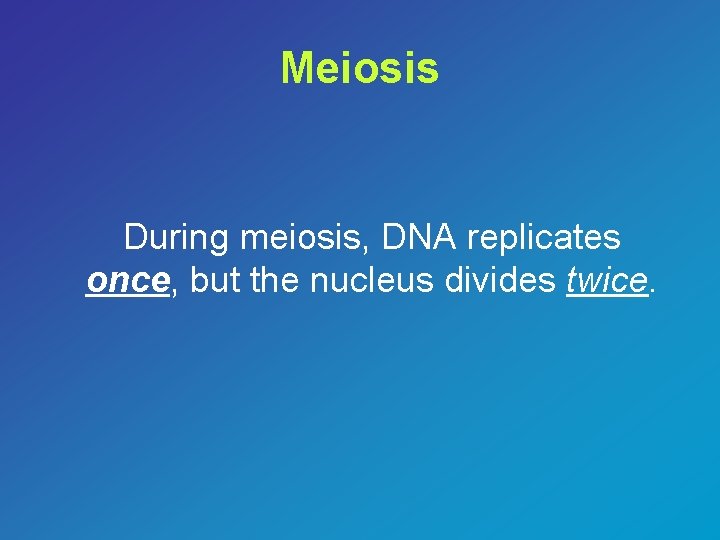 Meiosis

During meiosis, DNA replicates once, but the nucleus divides twice.